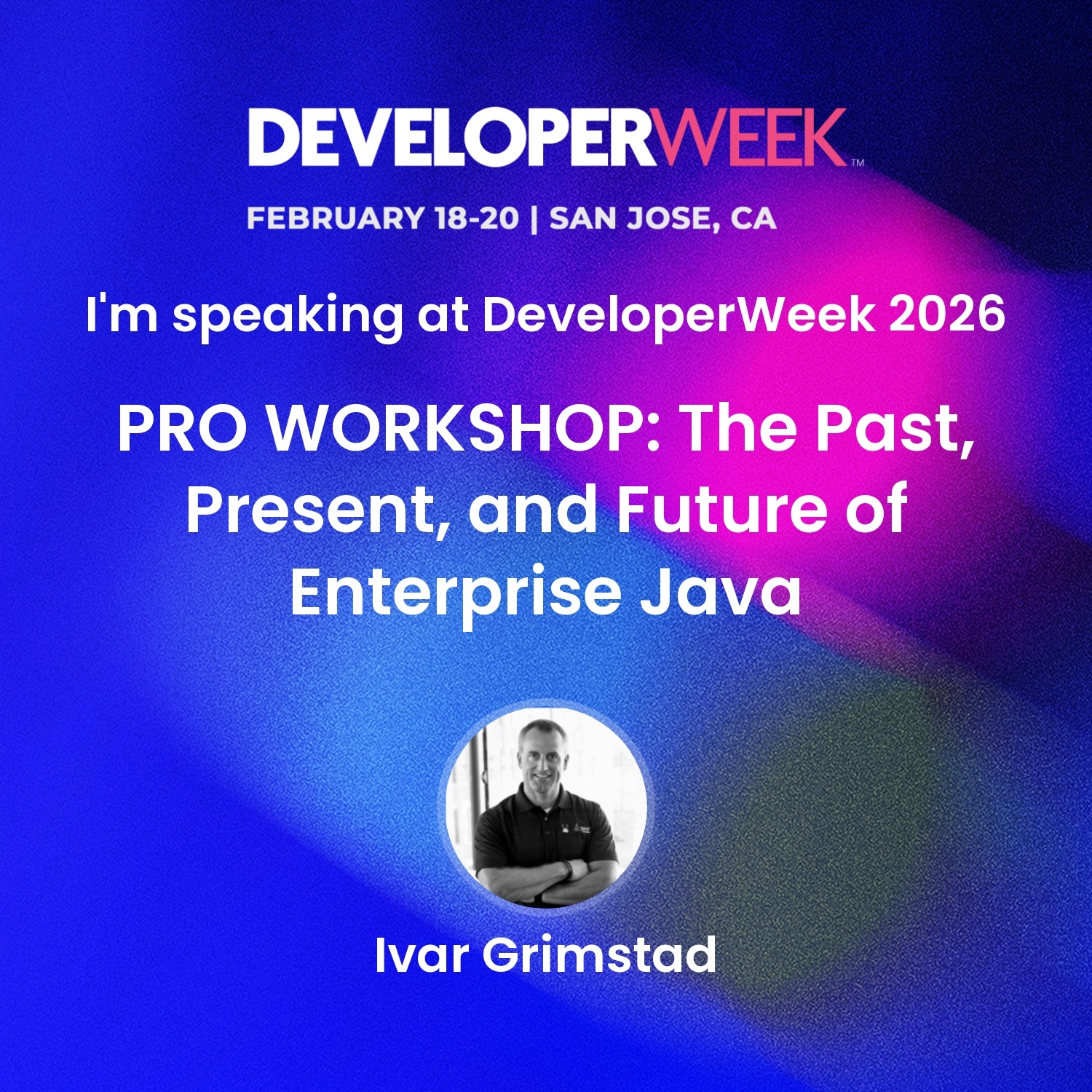 DEVELOPERWEEK™

FEBRUARY 18-20 | SAN JOSE, CA

I'm speaking at DeveloperWeek 2026

PRO WORKSHOP: The Past, Present, and Future of Enterprise Java

Ivar Grimstad